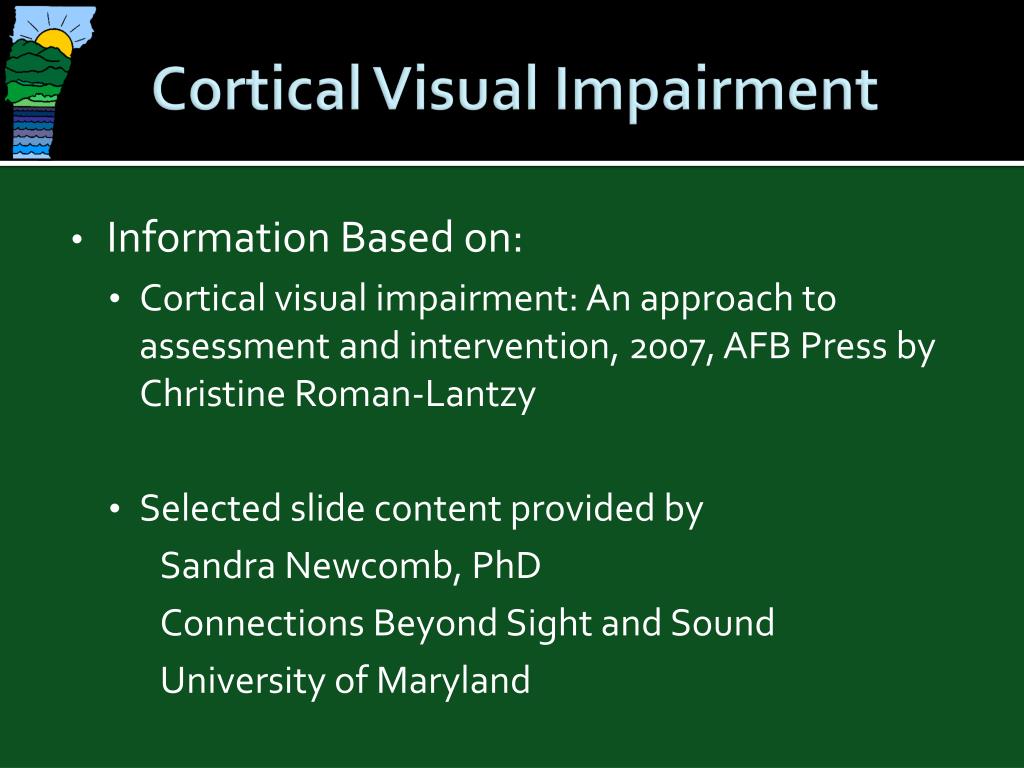 Cortical Visual Impairment

• Information Based on:
• Cortical visual impairment: An approach to assessment and intervention, 2007, AFB Press by Christine Roman-Lantzy

• Selected slide content provided by
Sandra Newcomb, PhD
Connections Beyond Sight and Sound
University of Maryland